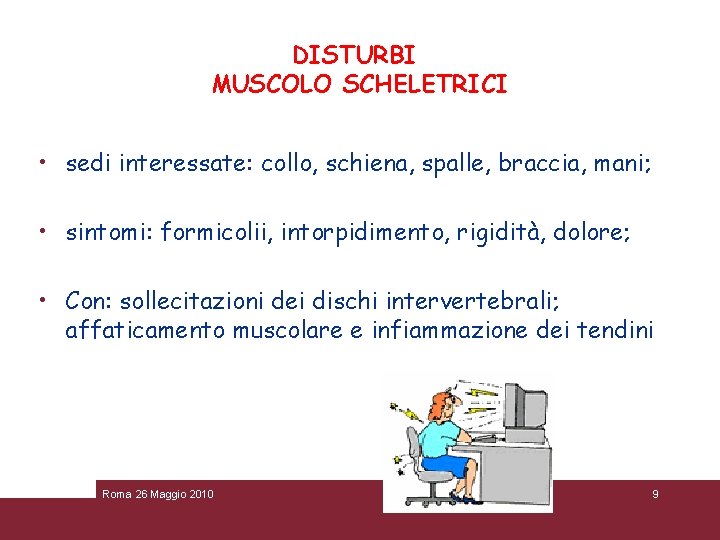 DISTURBI
MUSCOLO SCHELETRICI

• sedi interessate: collo, schiena, spalle, braccia, mani;

• sintomi: formicolii, intorpidimento, rigidità, dolore;

• Con: sollecitazioni dei dischi intervertebrali; affaticamento muscolare e infiammazione dei tendini

Roma 26 Maggio 2010

9